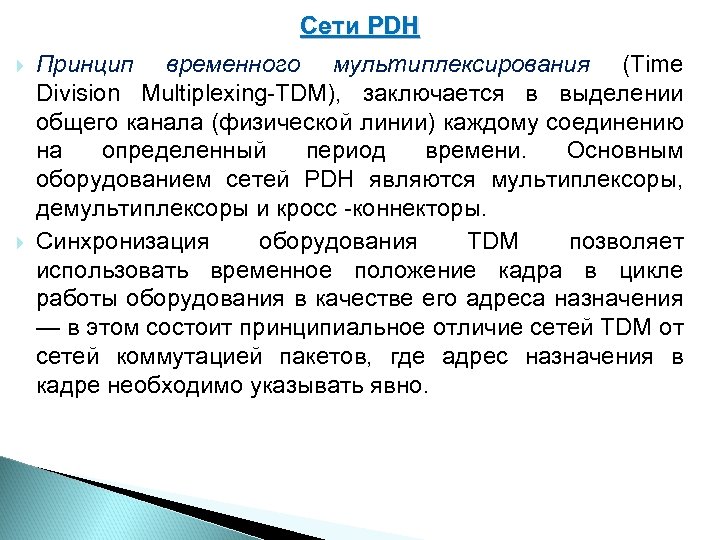 Сети PDH

Принцип временного мультиплексирования (Time Division Multiplexing-TDM), заключается в выделении общего канала (физической линии) каждому соединению на определенный период времени. Основным оборудованием сетей PDH являются мультиплексоры, демультиплексоры и кросс -коннекторы.

Синхронизация оборудования TDM позволяет использовать временное положение кадра в цикле работы оборудования в качестве его адреса назначения — в этом состоит принципиальное отличие сетей TDM от сетей коммутацией пакетов, где адрес назначения в кадре необходимо указывать явно.